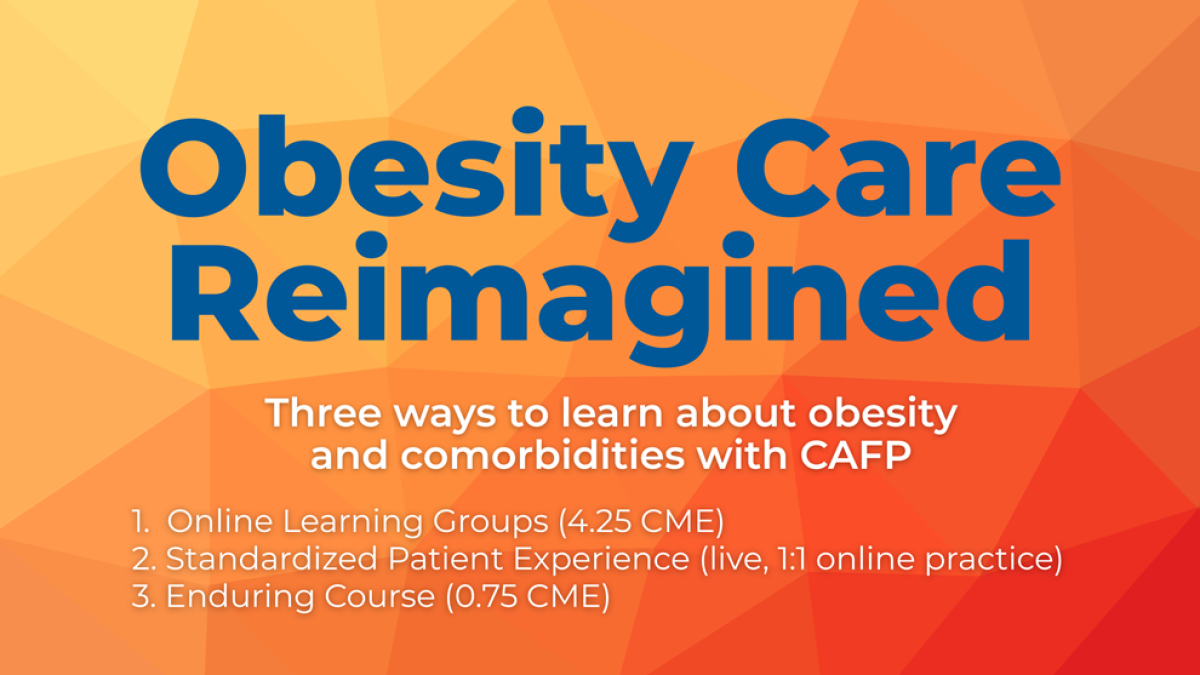 Obesity Care Reimagined

Three ways to learn about obesity and comorbidities with CAFP

1. Online Learning Groups (4.25 CME)
2. Standardized Patient Experience (live, 1:1 online practice)
3. Enduring Course (0.75 CME)